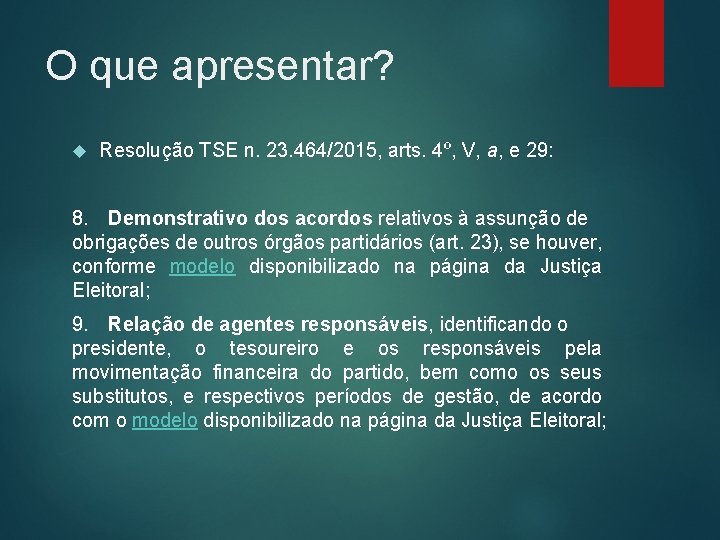 O que apresentar?

Resolução TSE n. 23.464/2015, arts. 4º, V, a, e 29:

8. Demonstrativo dos acordos relativos à assunção de obrigações de outros órgãos partidários (art. 23), se houver, conforme modelo disponibilizado na página da Justiça Eleitoral;

9. Relação de agentes responsáveis, identificando o presidente, o tesoureiro e os responsáveis pela movimentação financeira do partido, bem como os seus substitutos, e respectivos períodos de gestão, de acordo com o modelo disponibilizado na página da Justiça Eleitoral;